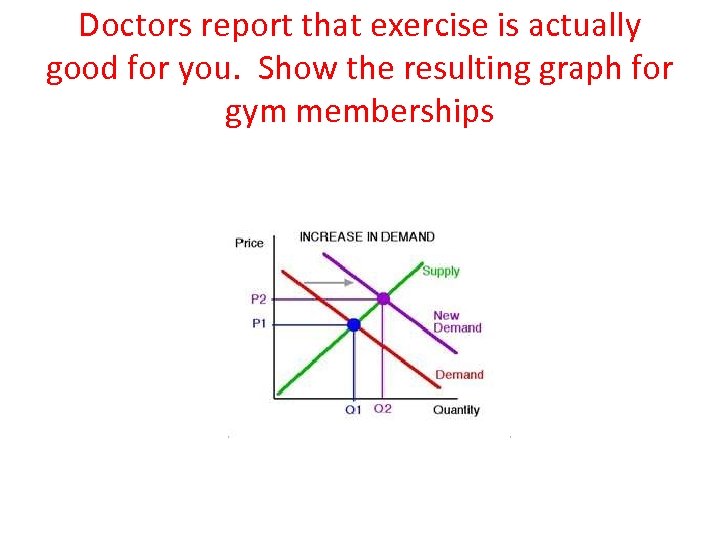 Doctors report that exercise is actually good for you. Show the resulting graph for gym memberships

Price

INCREASE IN DEMAND

Supply

P2

P1

New Demand

Demand

Q1

Q2

Quantity